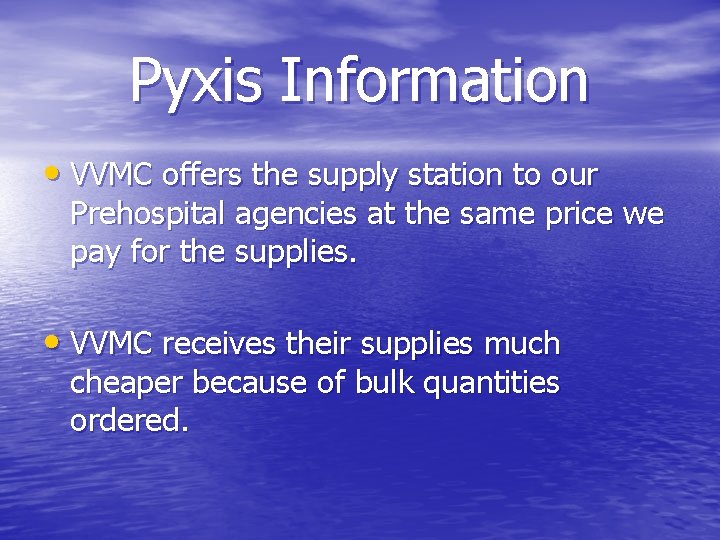 Pyxis Information

• VVMC offers the supply station to our Prehospital agencies at the same price we pay for the supplies.

• VVMC receives their supplies much cheaper because of bulk quantities ordered.